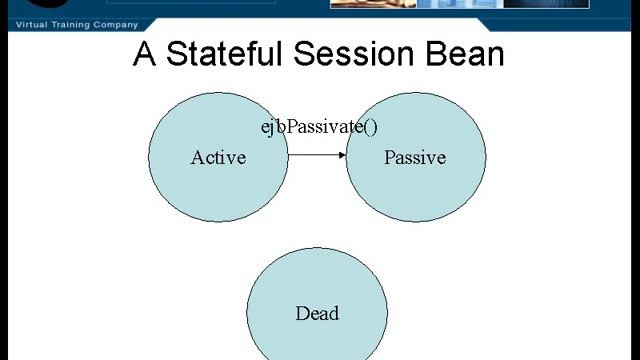 Virtual Training Company

A Stateful Session Bean

ejbPassivate()

Active

Passive

Dead